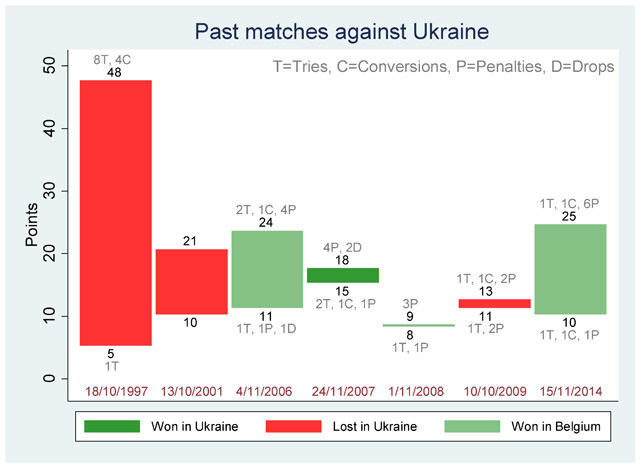 Past matches against Ukraine

T=Tries, C=Conversions, P=Penalties, D=Drops

Points

50
40
30
20
10
0

8T, 4C
48
5
1T

21
10

2T, 1C, 4P
24
11
1T, 1P, 1D

4P, 2D
18
15
2T, 1C, 1P

3P
9
8
1T, 1P

1T, 1C, 2P
13
11
1T, 2P

1T, 1C, 6P
25
10
1T, 1C, 1P

18/10/1997 13/10/2001 4/11/2006 24/11/2007 1/11/2008 10/10/2009 15/11/2014

Won in Ukraine
Lost in Ukraine
Won in Belgium